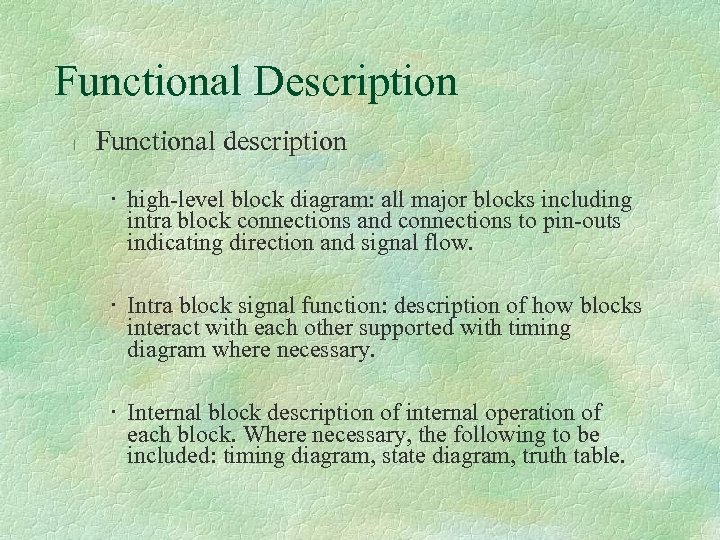 Functional Description

l Functional description

· high-level block diagram: all major blocks including intra block connections and connections to pin-outs indicating direction and signal flow.

· Intra block signal function: description of how blocks interact with each other supported with timing diagram where necessary.

· Internal block description of internal operation of each block. Where necessary, the following to be included: timing diagram, state diagram, truth table.